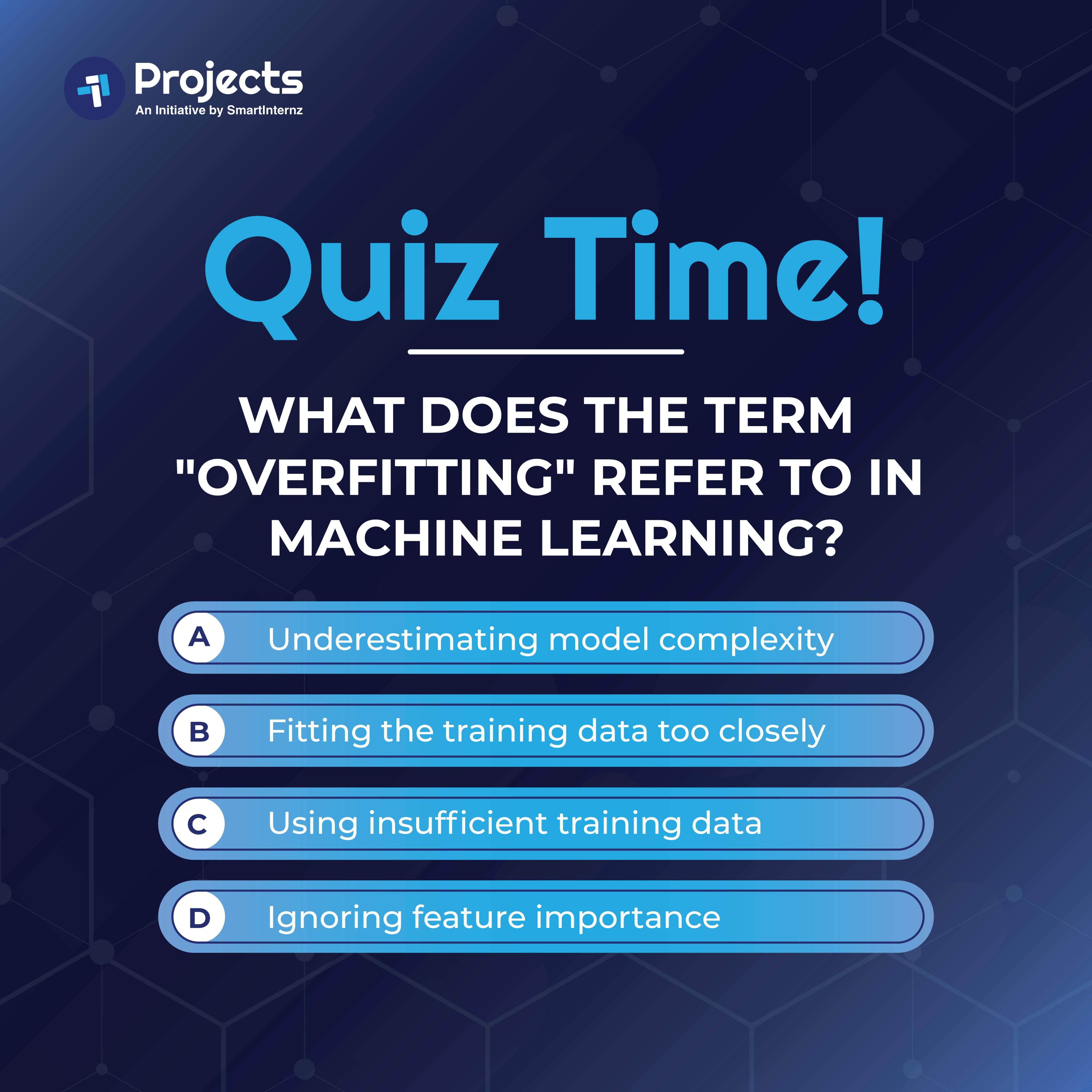 Projects
An Initiative by SmartInternz

Quiz Time!

WHAT DOES THE TERM "OVERFITTING" REFER TO IN MACHINE LEARNING?

A Underestimating model complexity

B Fitting the training data too closely

C Using insufficient training data

D Ignoring feature importance